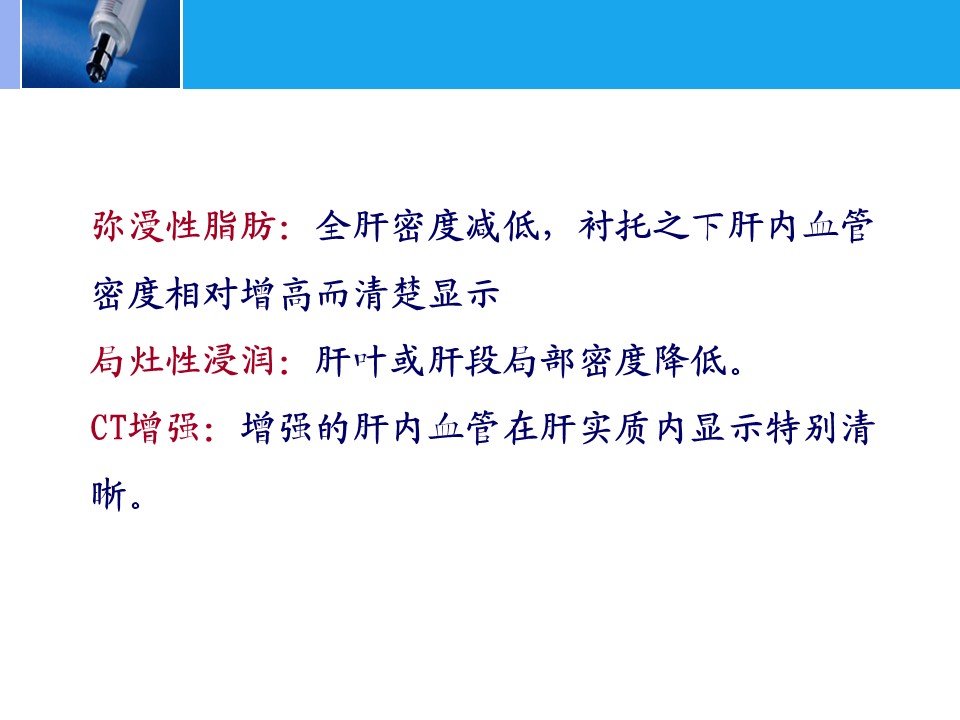 弥漫性脂肪：全肝密度减低，衬托之下肝内血管密度相对增高而清楚显示

局灶性浸润：肝叶或肝段局部密度降低。

CT增强：增强的肝内血管在肝实质内显示特别清晰。